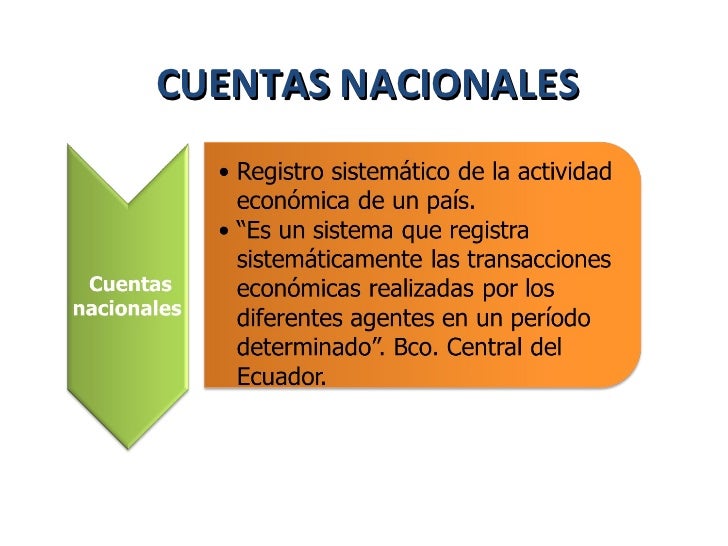 CUENTAS NACIONALES

Cuentas nacionales

• Registro sistemático de la actividad económica de un país.
• “Es un sistema que registra sistemáticamente las transacciones económicas realizadas por los diferentes agentes en un período determinado”. Bco. Central del Ecuador.